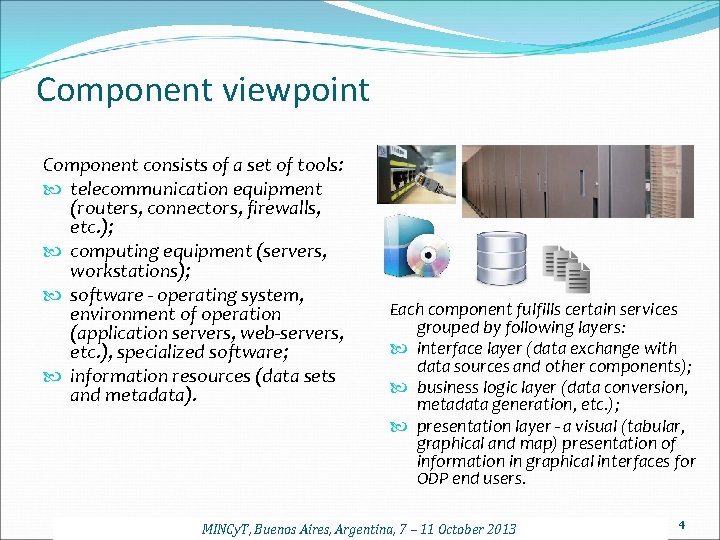 Component viewpoint

Component consists of a set of tools:
telecommunication equipment (routers, connectors, firewalls, etc.);
computing equipment (servers, workstations);
software - operating system, environment of operation (application servers, web-servers, etc.), specialized software;
information resources (data sets and metadata).

Each component fulfills certain services grouped by following layers:
interface layer (data exchange with data sources and other components);
business logic layer (data conversion, metadata generation, etc.);
presentation layer - a visual (tabular, graphical and map) presentation of information in graphical interfaces for ODP end users.

MINCyT, Buenos Aires, Argentina, 7 – 11 October 2013

4